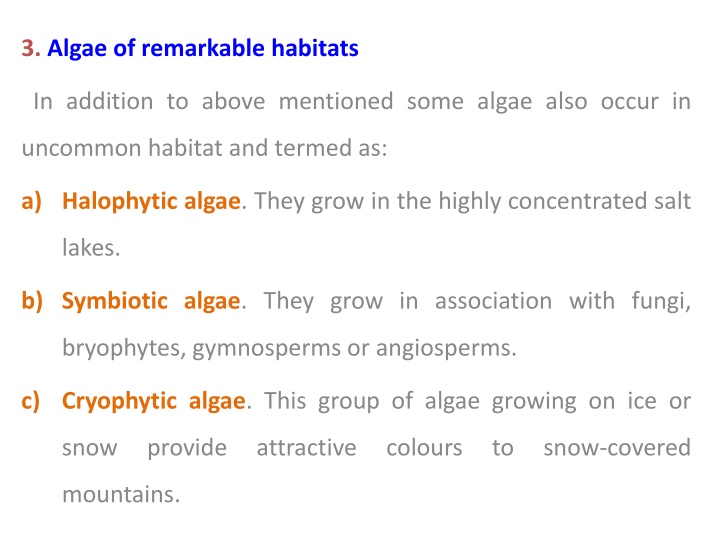 3. Algae of remarkable habitats

In addition to above mentioned some algae also occur in uncommon habitat and termed as:

a) Halophytic algae. They grow in the highly concentrated salt lakes.

b) Symbiotic algae. They grow in association with fungi, bryophytes, gymnosperms or angiosperms.

c) Cryophytic algae. This group of algae growing on ice or snow provide attractive colours to snow-covered mountains.